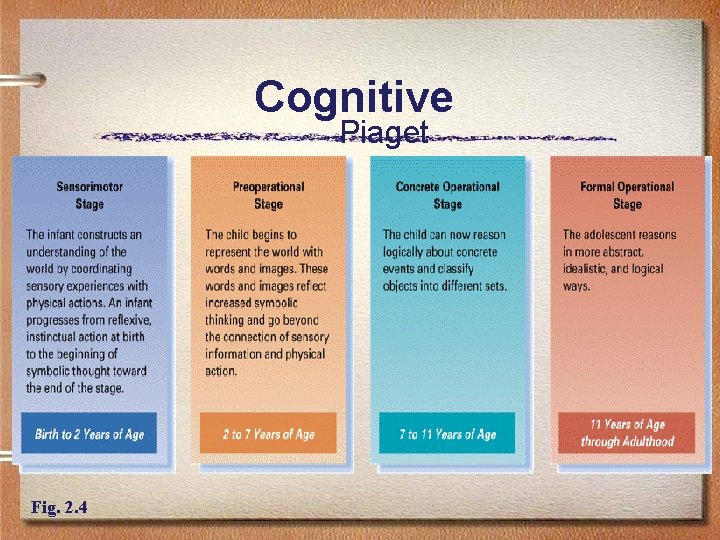 Cognitive
Piaget

Sensorimotor Stage

The infant constructs an understanding of the world by coordinating sensory experiences with physical actions. An infant progresses from reflexive, instinctual action at birth to the beginning of symbolic thought toward the end of the stage.

Birth to 2 Years of Age

Preoperational Stage

The child begins to represent the world with words and images. These words and images reflect increased symbolic thinking and go beyond the connection of sensory information and physical action.

2 to 7 Years of Age

Concrete Operational Stage

The child can now reason logically about concrete events and classify objects into different sets.

7 to 11 Years of Age

Formal Operational Stage

The adolescent reasons in more abstract, idealistic, and logical ways.

11 Years of Age through Adulthood

Fig. 2.4